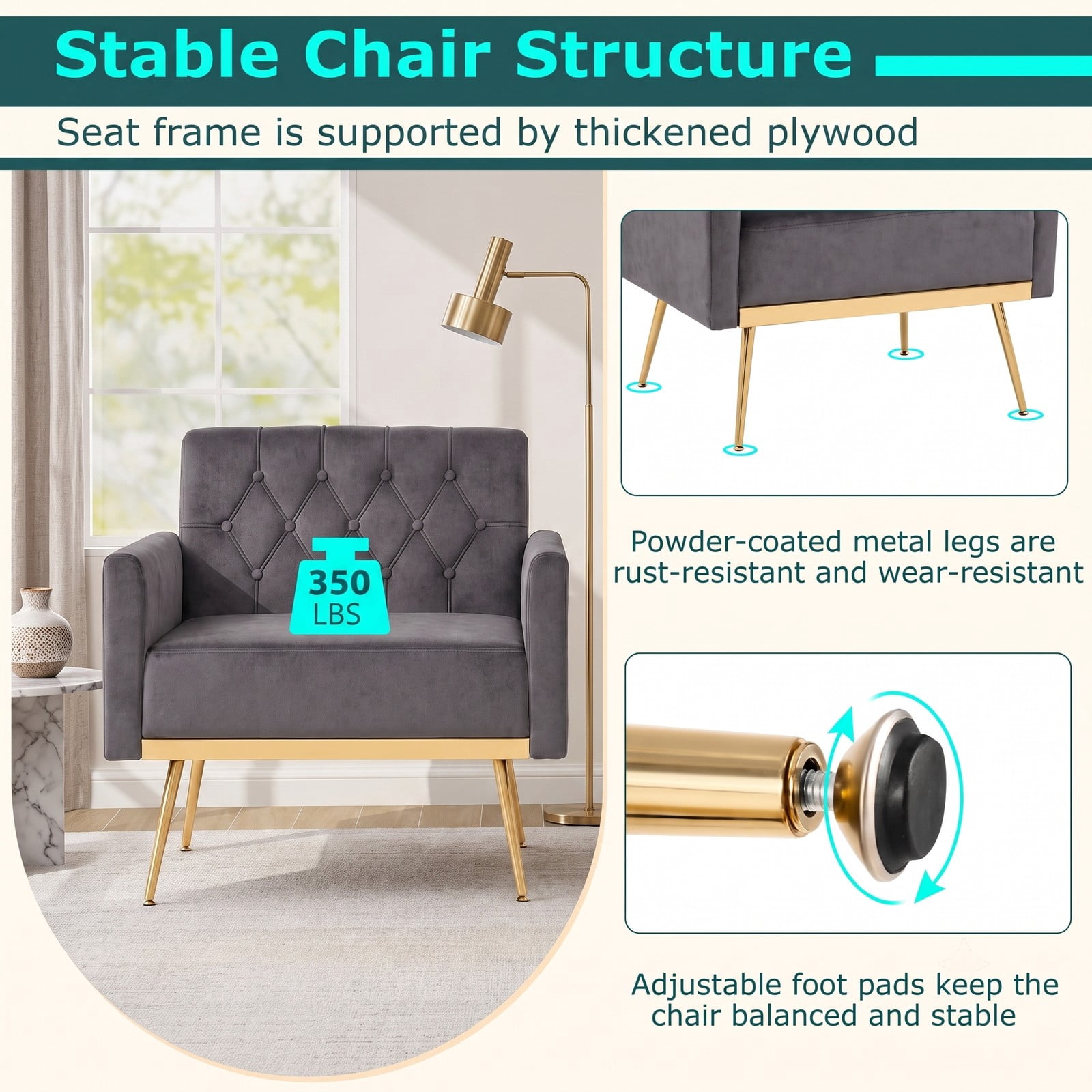 Stable Chair Structure

Seat frame is supported by thickened plywood

350
LBS

Powder-coated metal legs are rust-resistant and wear-resistant

Adjustable foot pads keep the chair balanced and stable